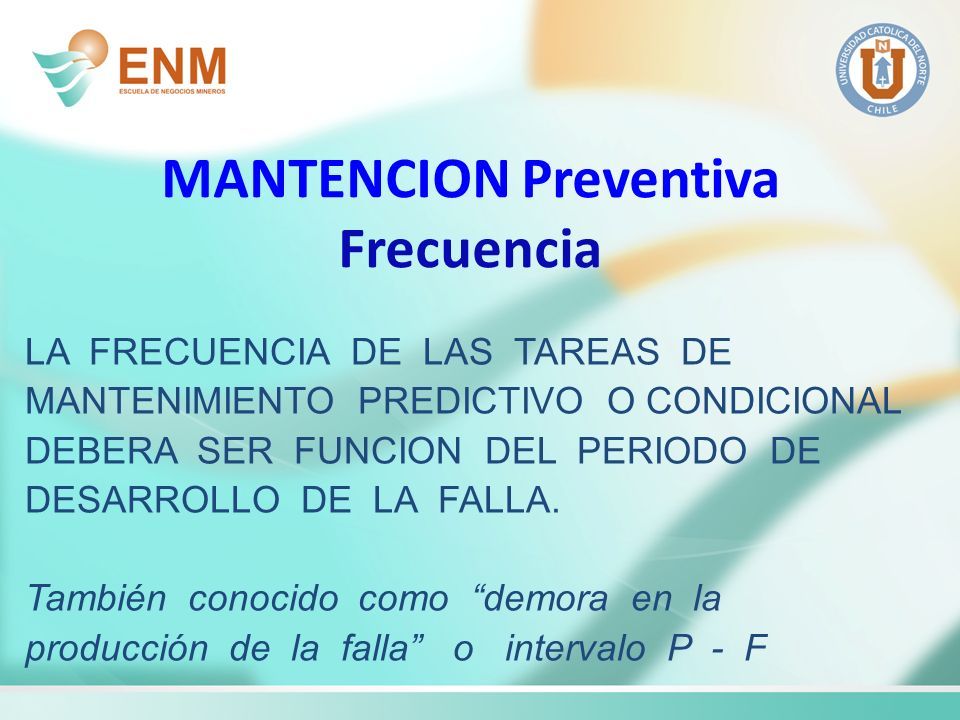 ENM
ESCUELA DE NEGOCIOS MINEROS

UNIVERSIDAD CATOLICA DEL NORTE
CHILE

MANTENCION Preventiva
Frecuencia

LA FRECUENCIA DE LAS TAREAS DE MANTENIMIENTO PREDICTIVO O CONDICIONAL DEBERA SER FUNCION DEL PERIODO DE DESARROLLO DE LA FALLA.

También conocido como “demora en la producción de la falla” o intervalo P - F